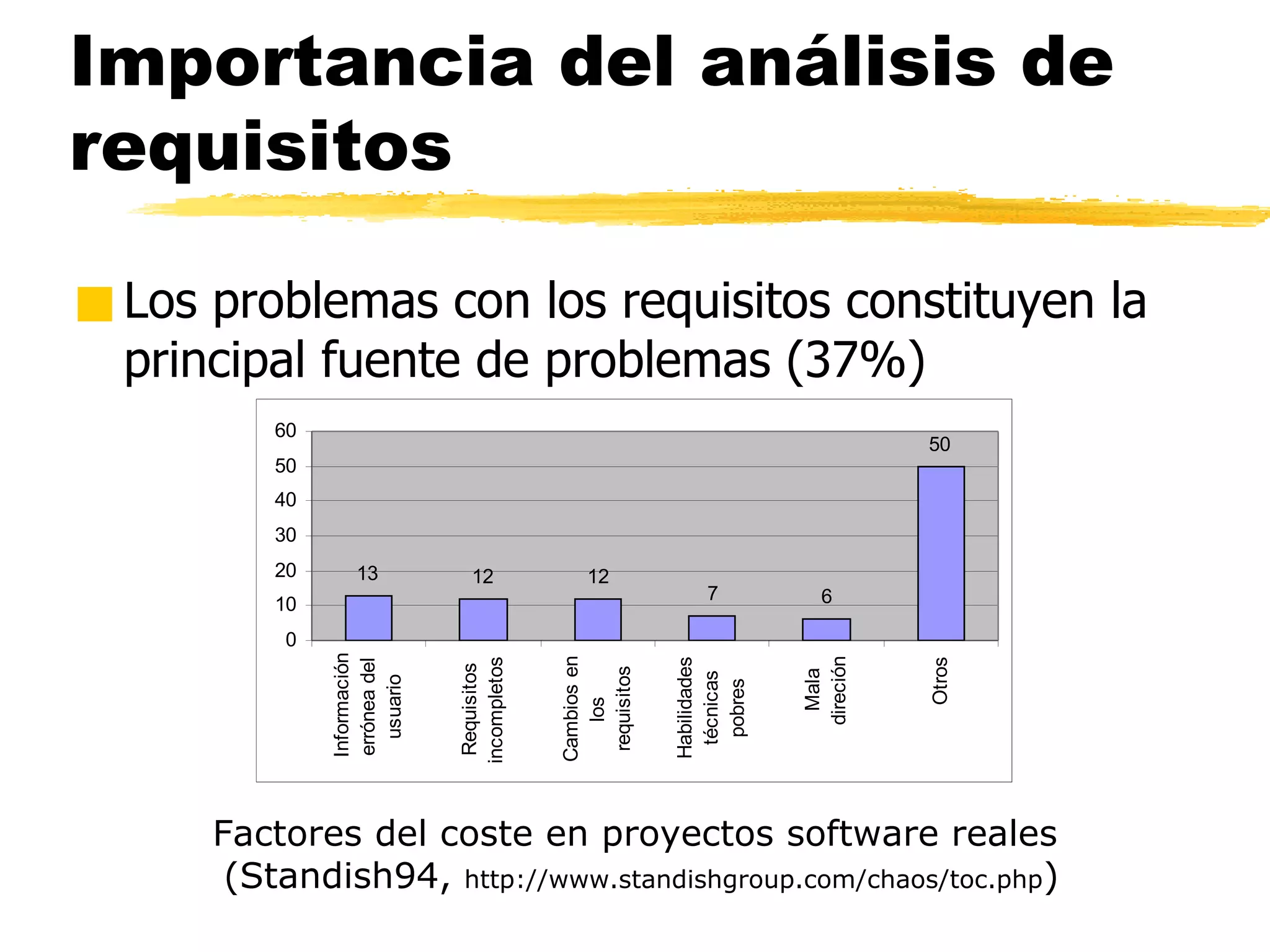 Importancia del análisis de requisitos

Los problemas con los requisitos constituyen la principal fuente de problemas (37%)

60
50
40
30
20
10
0

13
12
12
7
6
50

Información errónea del usuario
Requisitos incompletos
Cambios en los requisitos
Habilidades técnicas pobres
Mala direción
Otros

Factores del coste en proyectos software reales (Standish94, http://www.standishgroup.com/chaos/toc.php)